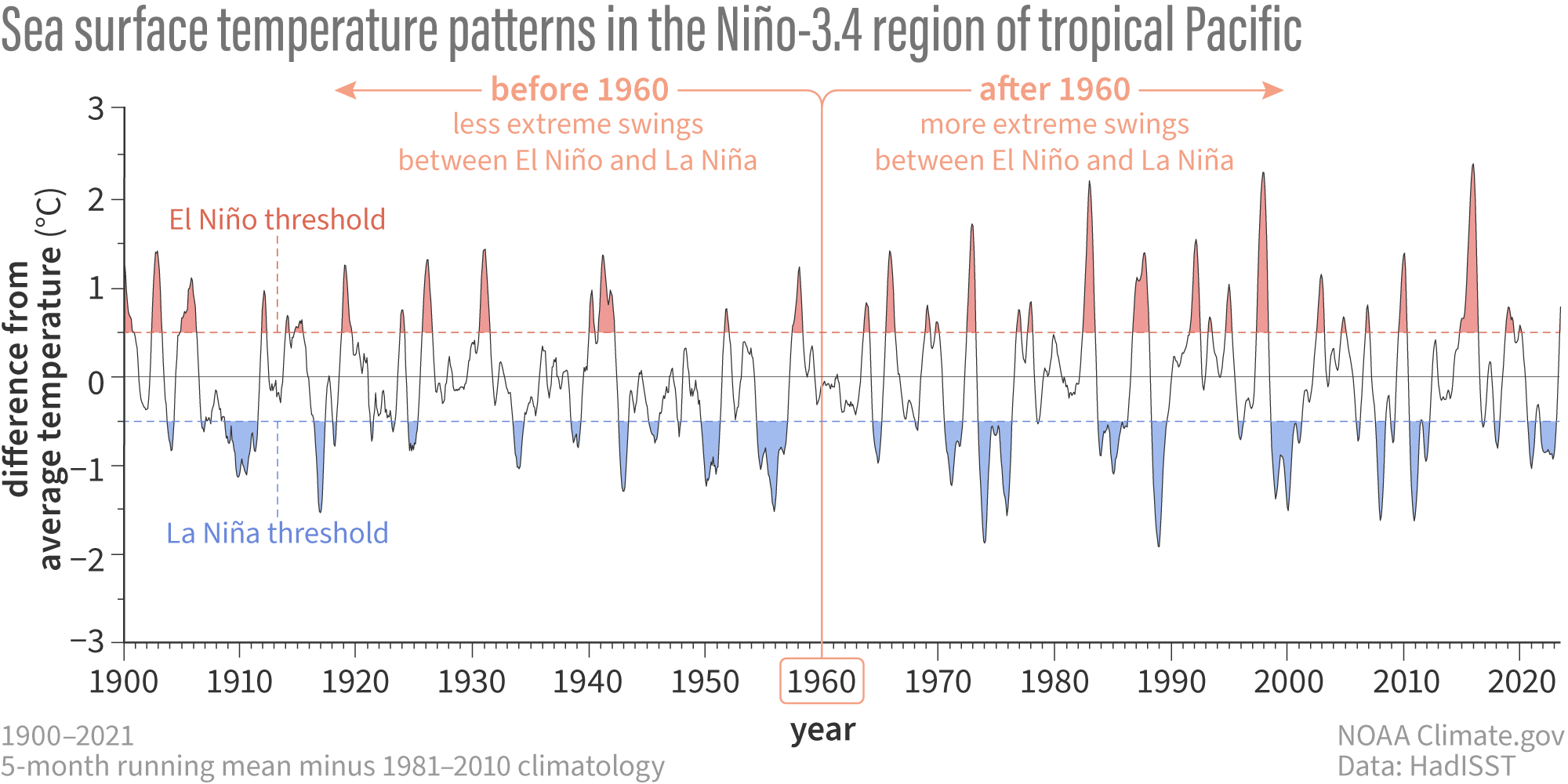 Sea surface temperature patterns in the Niño-3.4 region of tropical Pacific

before 1960
less extreme swings
between El Niño and La Niña

after 1960
more extreme swings
between El Niño and La Niña

El Niño threshold

La Niña threshold

difference from average temperature (°C)

3
2
1
0
−1
−2
−3

1900 1910 1920 1930 1940 1950 1960 1970 1980 1990 2000 2010 2020

year

1900–2021
5-month running mean minus 1981–2010 climatology

NOAA Climate.gov
Data: HadISST